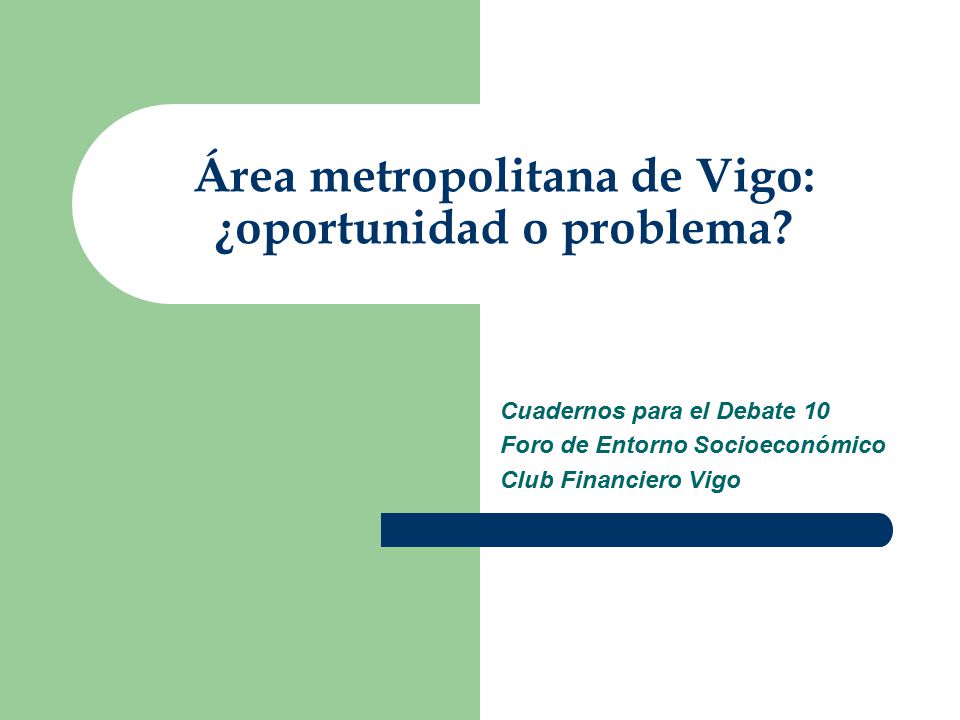 Área metropolitana de Vigo: ¿oportunidad o problema?

Cuadernos para el Debate 10
Foro de Entorno Socioeconómico
Club Financiero Vigo